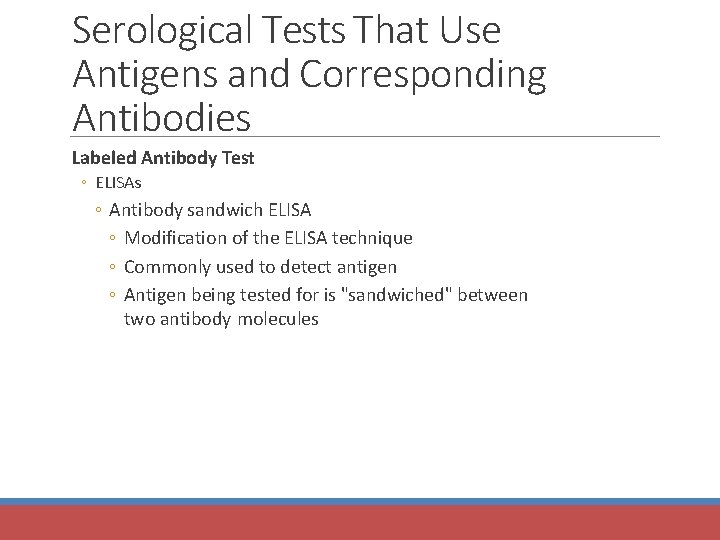 Serological Tests That Use Antigens and Corresponding Antibodies

Labeled Antibody Test

◦ ELISAs

◦ Antibody sandwich ELISA

◦ Modification of the ELISA technique

◦ Commonly used to detect antigen

◦ Antigen being tested for is "sandwiched" between two antibody molecules